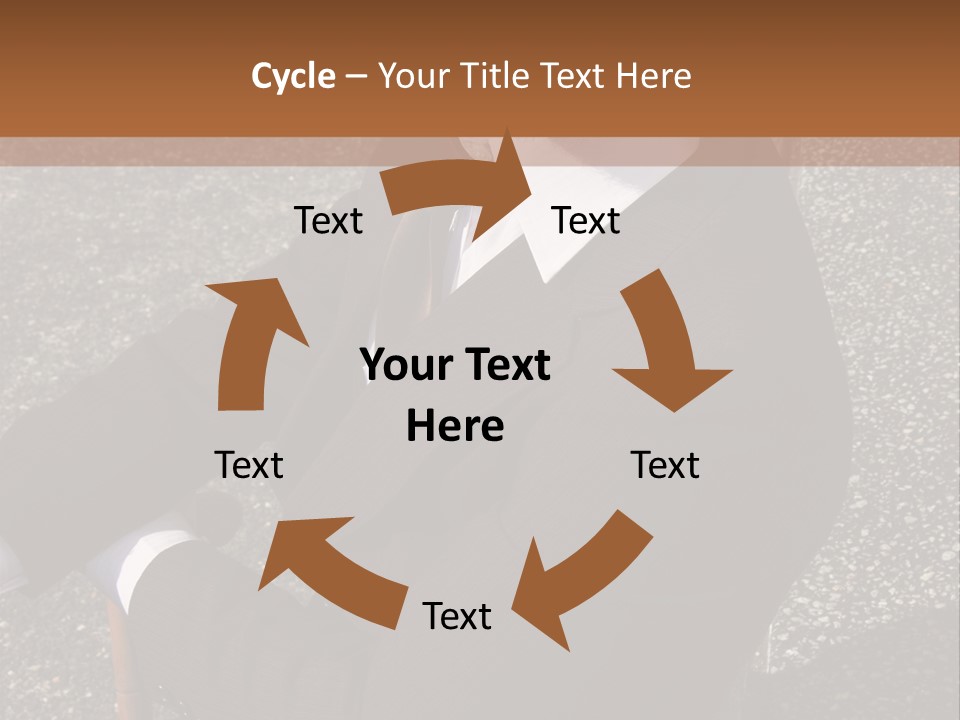 Cycle – Your Title Text Here

Text

Text

Your Text Here

Text

Text

Text